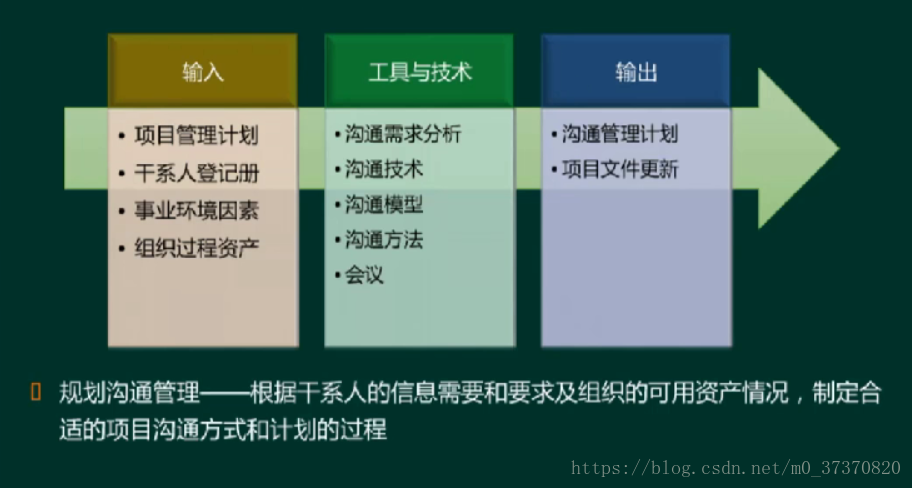 输入

• 项目管理计划
• 干系人登记册
• 事业环境因素
• 组织过程资产

工具与技术

• 沟通需求分析
• 沟通技术
• 沟通模型
• 沟通方法
• 会议

输出

• 沟通管理计划
• 项目文件更新

规划沟通管理——根据干系人的信息需要和要求及组织的可用资产情况，制定合适的项目沟通方式和计划的过程

https://blog.csdn.net/m0_37370820